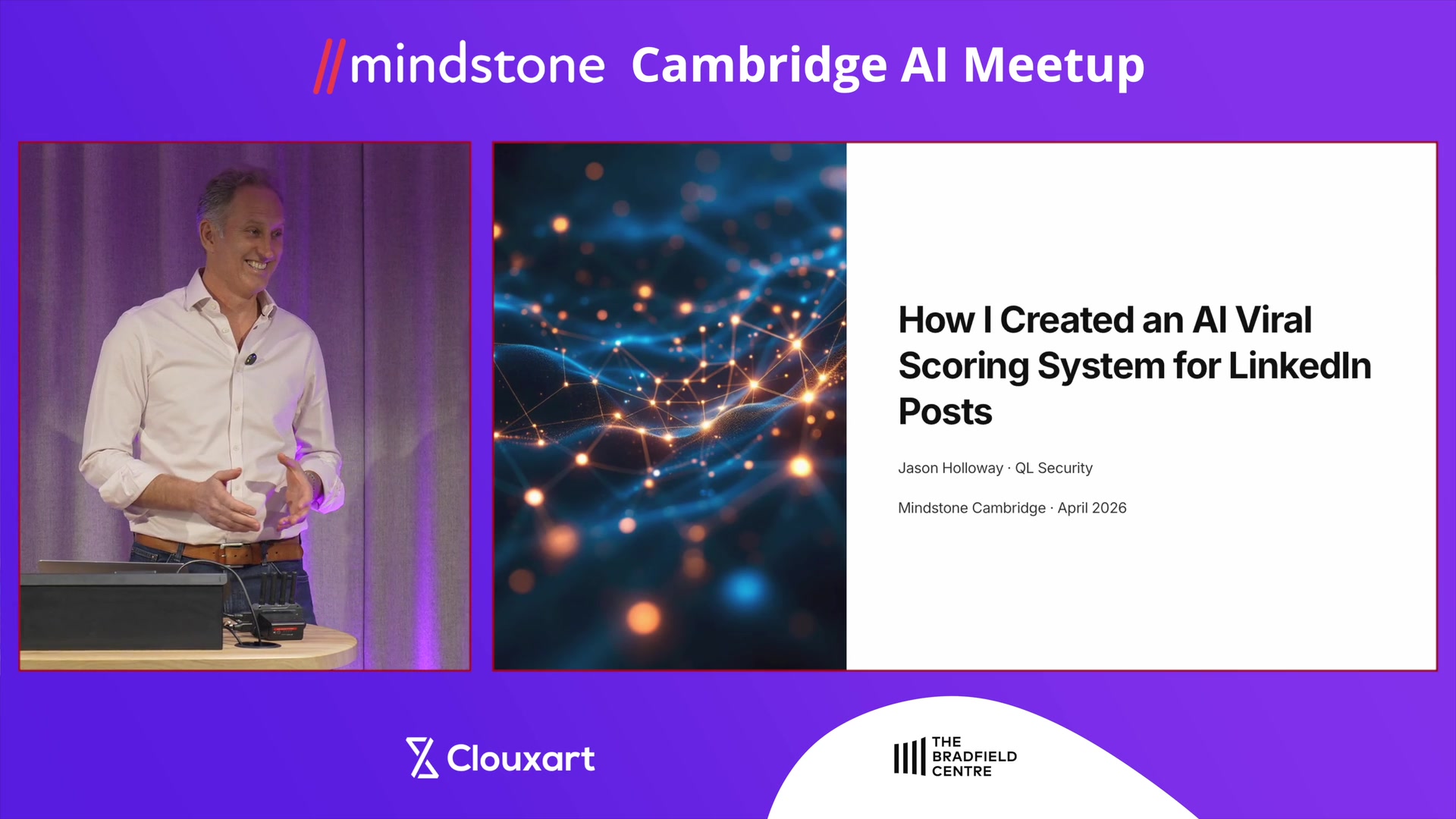 //mindstone Cambridge AI Meetup

How I Created an AI Viral Scoring System for LinkedIn Posts

Jason Holloway · QL Security

Mindstone Cambridge · April 2026

Clouxart

THE BRADFIELD CENTRE